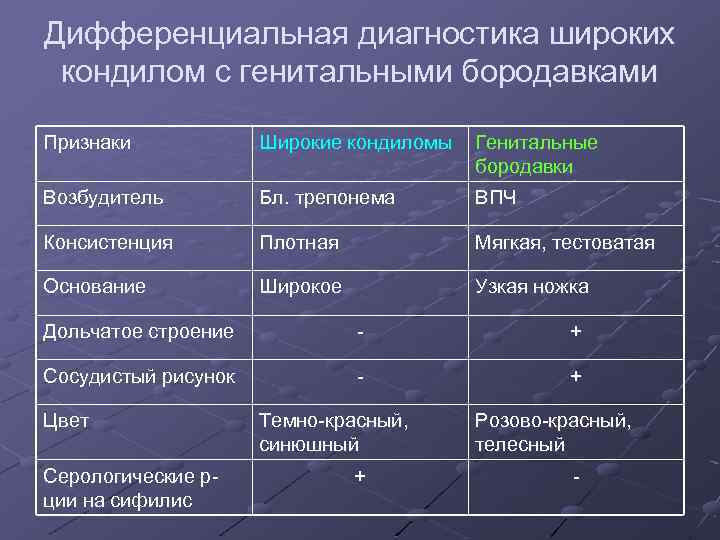 Дифференциальная диагностика широких кондилом с генитальными бородавками

| Признаки | Широкие кондиломы | Генитальные бородавки |
|---|---|---|
| Возбудитель | Бл. трепонема | ВПЧ |
| Консистенция | Плотная | Мягкая, тестоватая |
| Основание | Широкое | Узкая ножка |
| Дольчатое строение | - | + |
| Сосудистый рисунок | - | + |
| Цвет | Темно-красный, синюшный | Розово-красный, телесный |
| Серологические р-ции на сифилис | + | - |